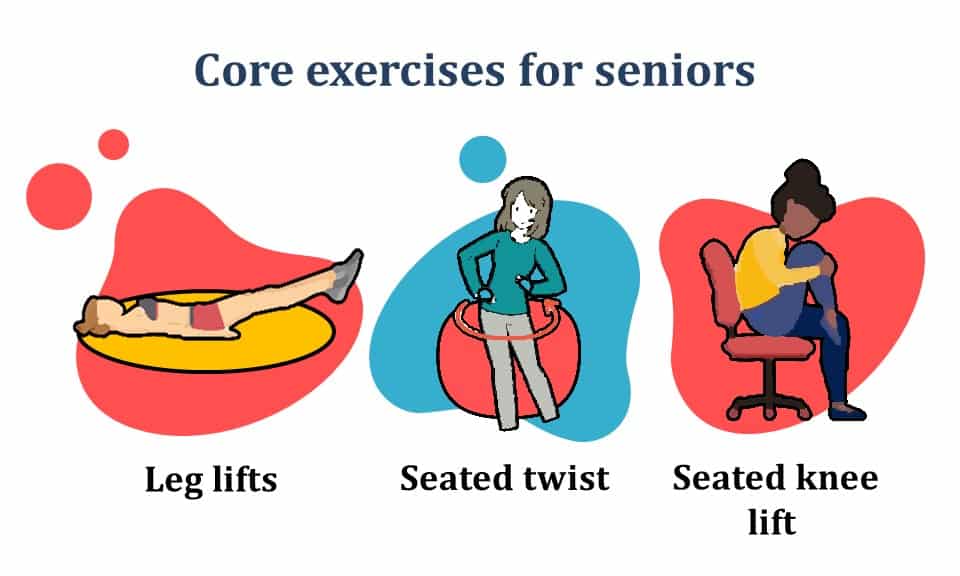 Core exercises for seniors

Leg lifts

Seated twist

Seated knee lift